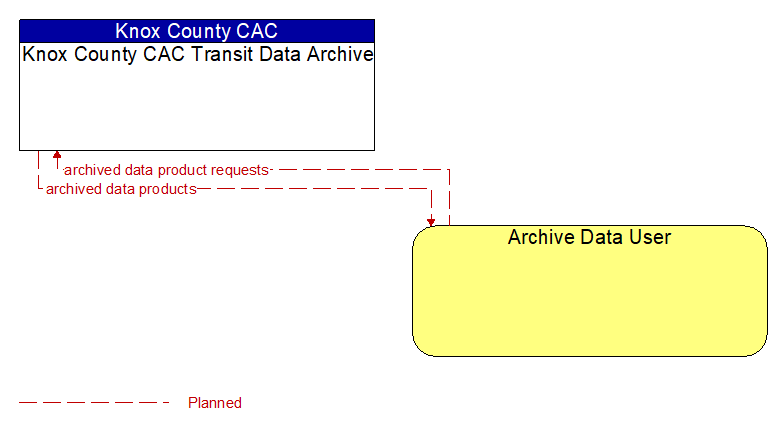 Knox County CAC
Knox County CAC Transit Data Archive

archived data product requests

archived data products

Archive Data User

Planned